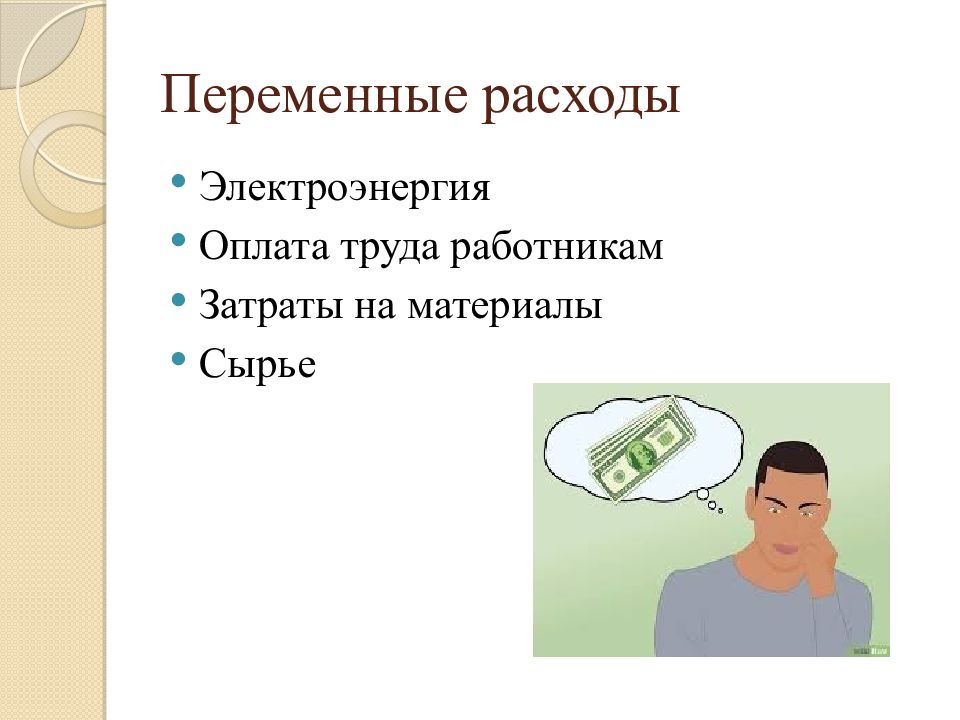 Переменные расходы

• Электроэнергия
• Оплата труда работникам
• Затраты на материалы
• Сырье